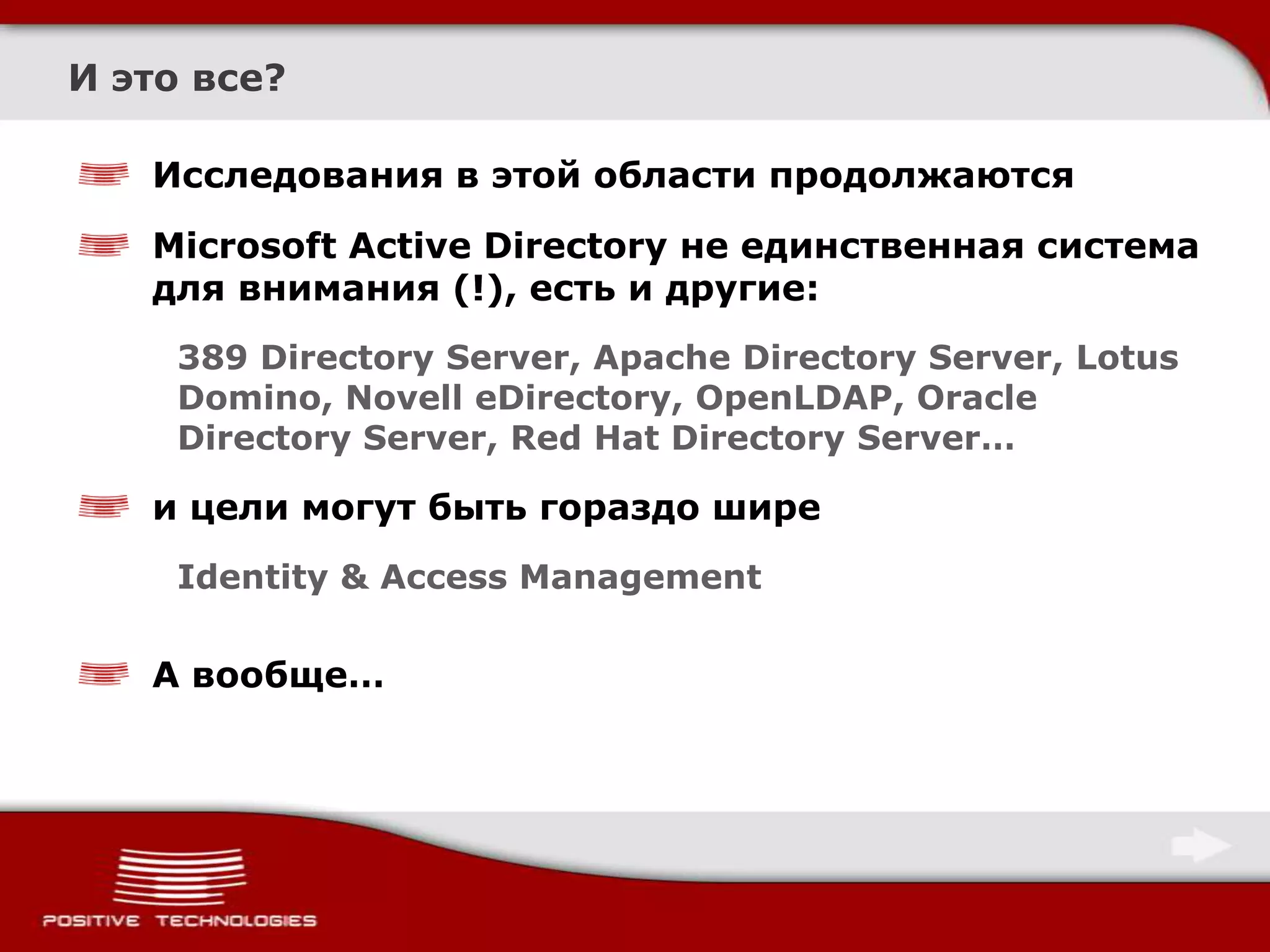 И это все?

Исследования в этой области продолжаются

Microsoft Active Directory не единственная система для внимания (!), есть и другие:

389 Directory Server, Apache Directory Server, Lotus Domino, Novell eDirectory, OpenLDAP, Oracle Directory Server, Red Hat Directory Server…

и цели могут быть гораздо шире

Identity & Access Management

А вообще…

POSITIVE TECHNOLOGIES